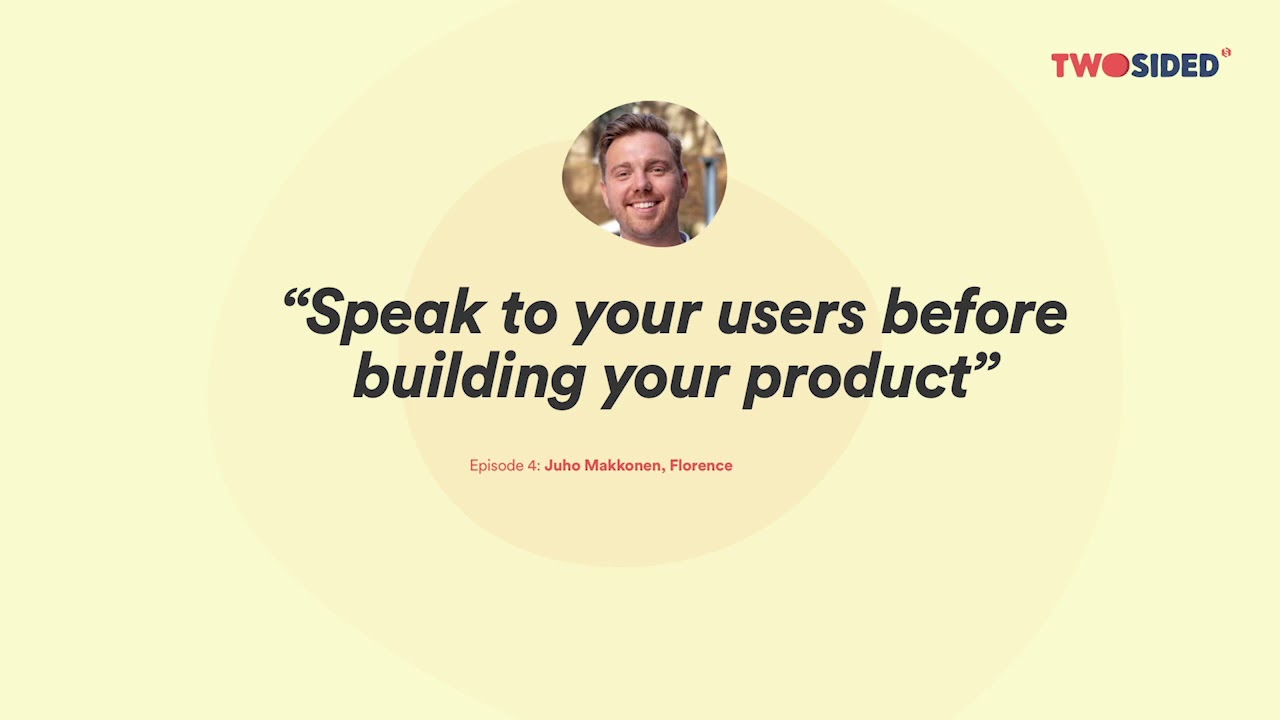 TWOSIDED

“Speak to your users before building your product”

Episode 4: Juho Makkonen, Florence